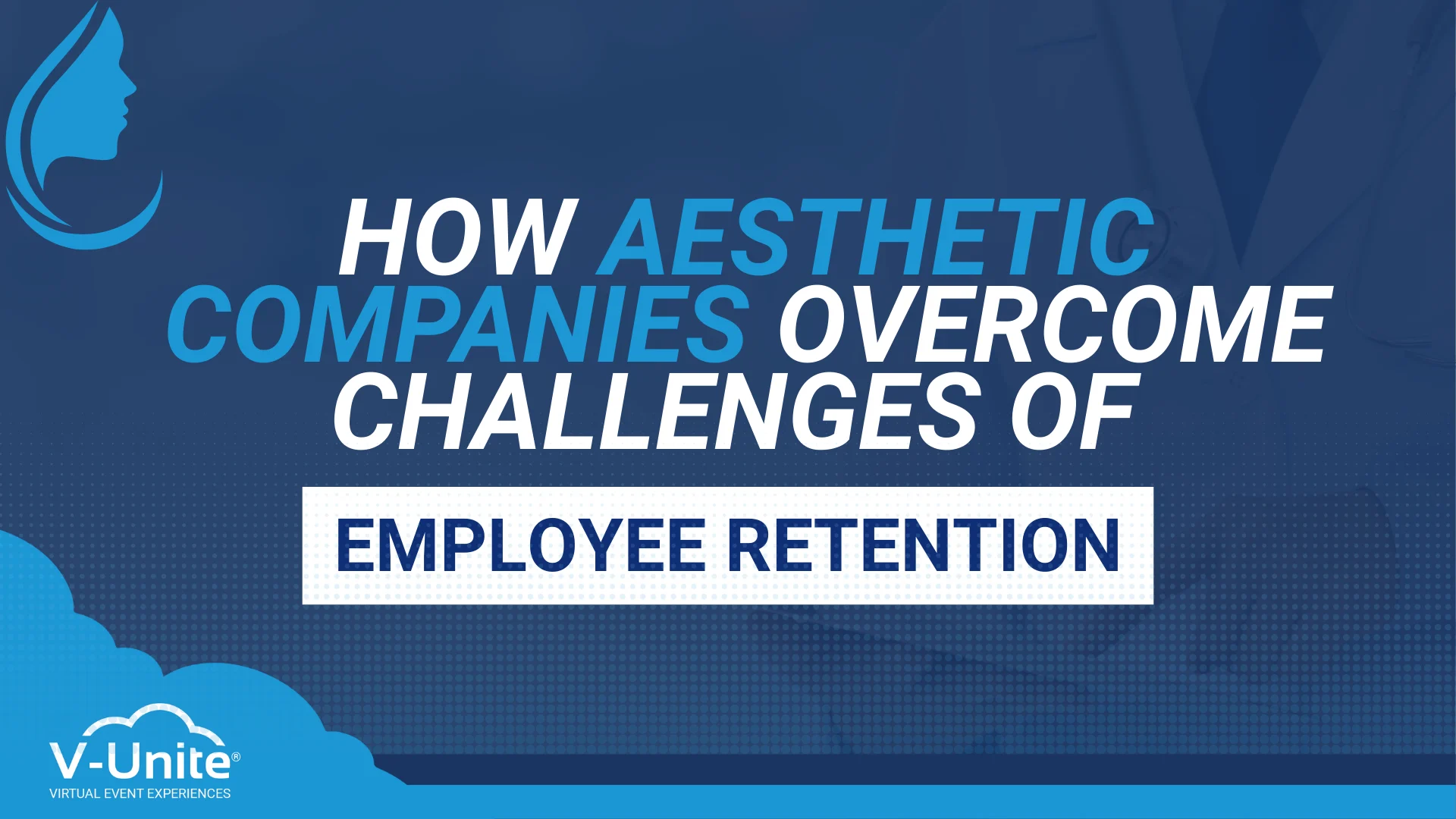 HOW AESTHETIC COMPANIES OVERCOME CHALLENGES OF

EMPLOYEE RETENTION

V-Unite®
VIRTUAL EVENT EXPERIENCES